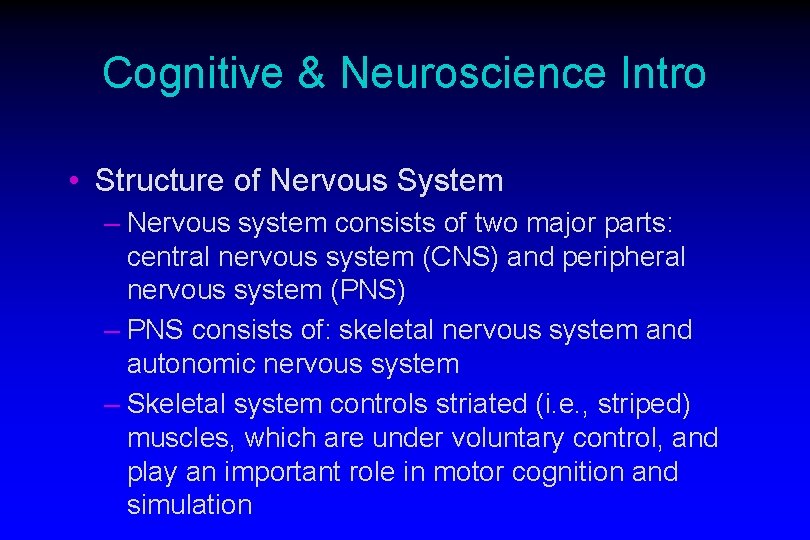 Cognitive & Neuroscience Intro

• Structure of Nervous System

– Nervous system consists of two major parts: central nervous system (CNS) and peripheral nervous system (PNS)

– PNS consists of: skeletal nervous system and autonomic nervous system

– Skeletal system controls striated (i.e., striped) muscles, which are under voluntary control, and play an important role in motor cognition and simulation